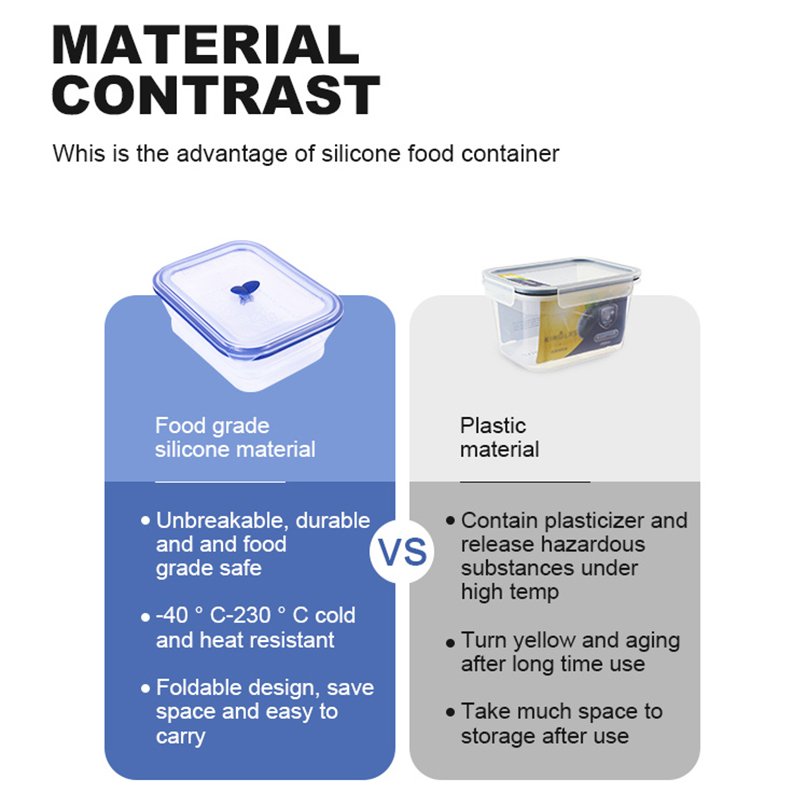 MATERIAL CONTRAST

Whis is the advantage of silicone food container

Food grade silicone material

• Unbreakable, durable and and food grade safe

• -40 ° C-230 ° C cold and heat resistant

• Foldable design, save space and easy to carry

VS

Plastic material

• Contain plasticizer and release hazardous substances under high temp

• Turn yellow and aging after long time use

• Take much space to storage after use